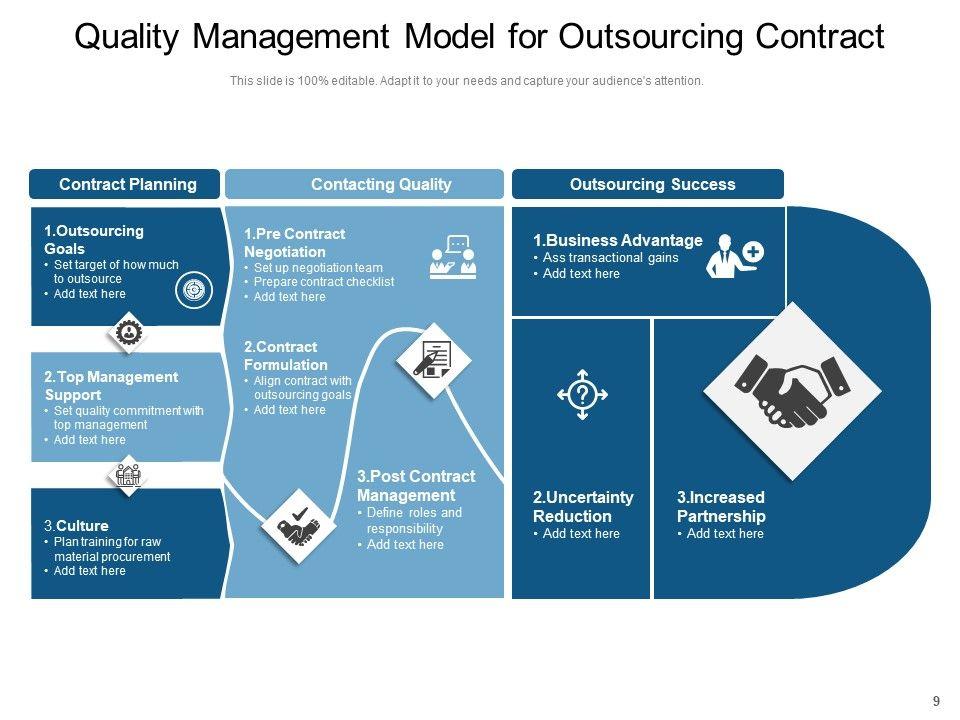 Quality Management Model for Outsourcing Contract

This slide is 100% editable. Adapt it to your needs and capture your audience's attention.

Contract Planning

1.Outsourcing Goals
• Set target of how much to outsource
• Add text here

2.Top Management Support
• Set quality commitment with top management
• Add text here

3.Culture
• Plan training for raw material procurement
• Add text here

Contacting Quality

1.Pre Contract Negotiation
• Set up negotiation team
• Prepare contract checklist
• Add text here

2.Contract Formulation
• Align contract with outsourcing goals
• Add text here

3.Post Contract Management
• Define roles and responsibility
• Add text here

Outsourcing Success

1.Business Advantage
• Ass transactional gains
• Add text here

2.Uncertainty Reduction
• Add text here

3.Increased Partnership
• Add text here

9